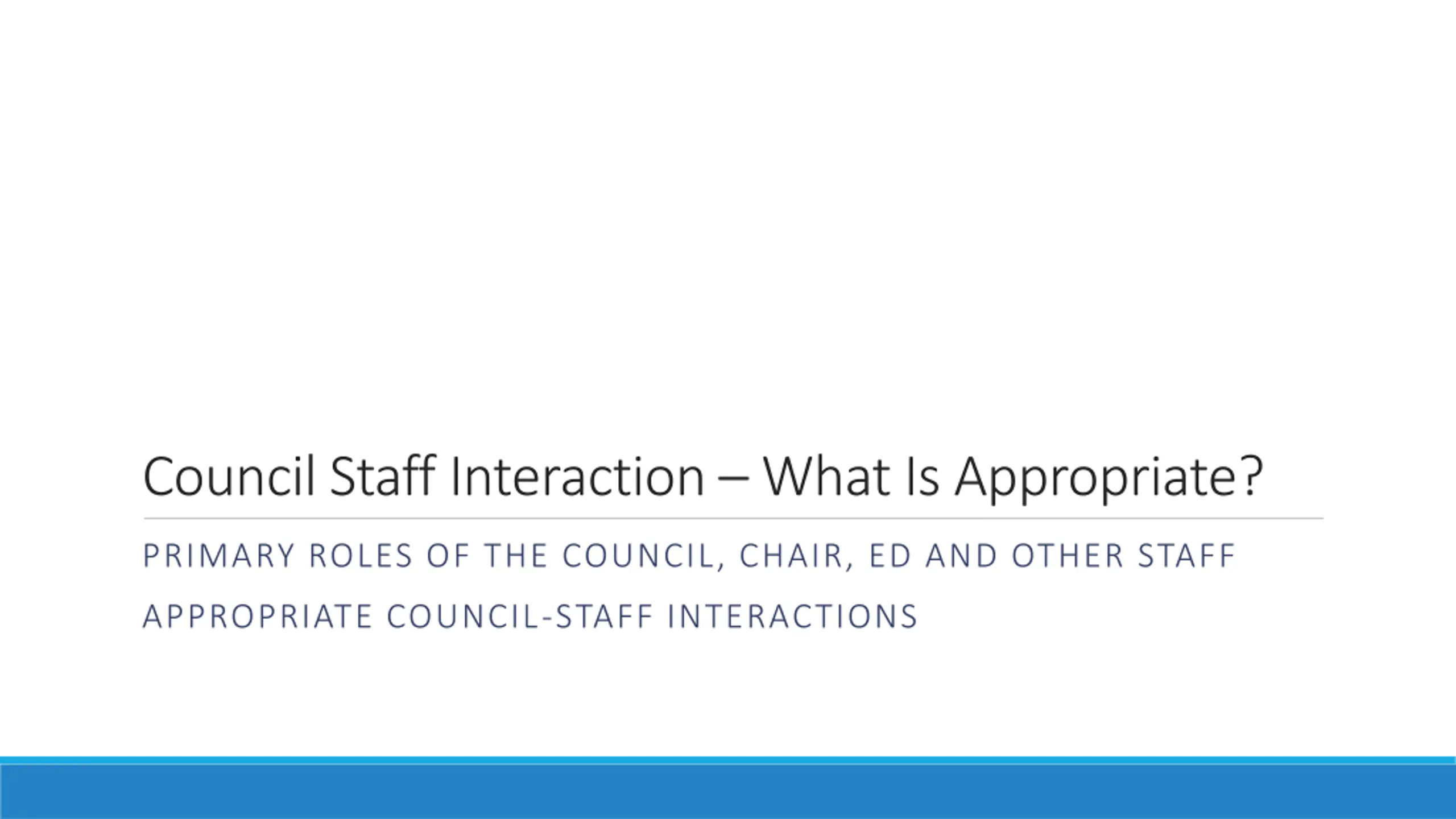 Council Staff Interaction – What Is Appropriate?

PRIMARY ROLES OF THE COUNCIL, CHAIR, ED AND OTHER STAFF

APPROPRIATE COUNCIL-STAFF INTERACTIONS